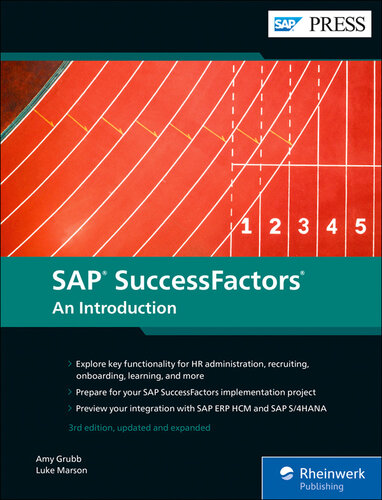 SAP PRESS

1 2 3 4 5

SAP® SuccessFactors®
An Introduction

› Explore key functionality for HR administration, recruiting, onboarding, learning, and more

› Prepare for your SAP SuccessFactors implementation project

› Preview your integration with SAP ERP HCM and SAP S/4HANA

3rd edition, updated and expanded

Amy Grubb
Luke Marson

Rheinwerk
Publishing